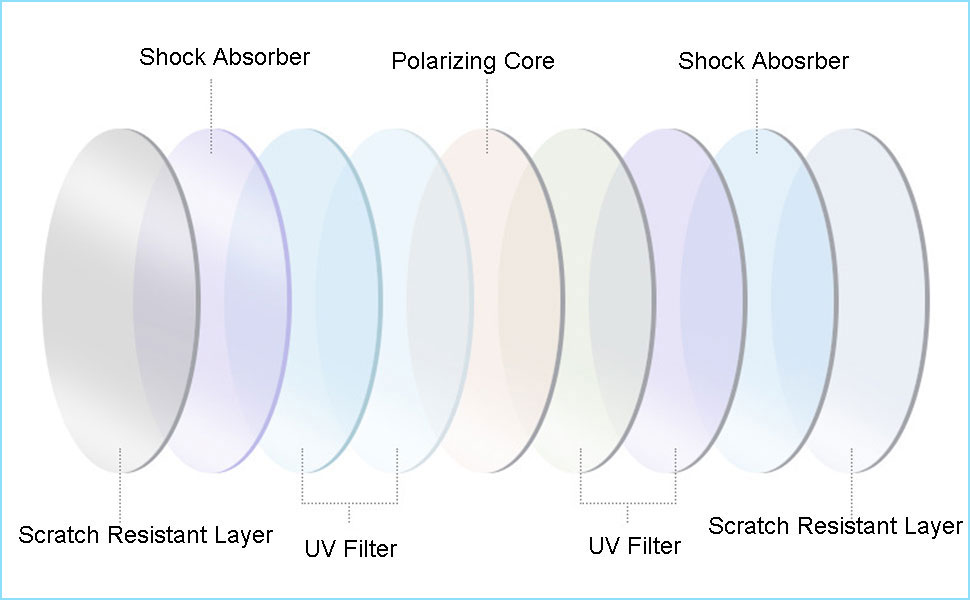 Shock Absorber

Polarizing Core

Shock Abosrber

Scratch Resistant Layer

UV Filter

UV Filter

Scratch Resistant Layer